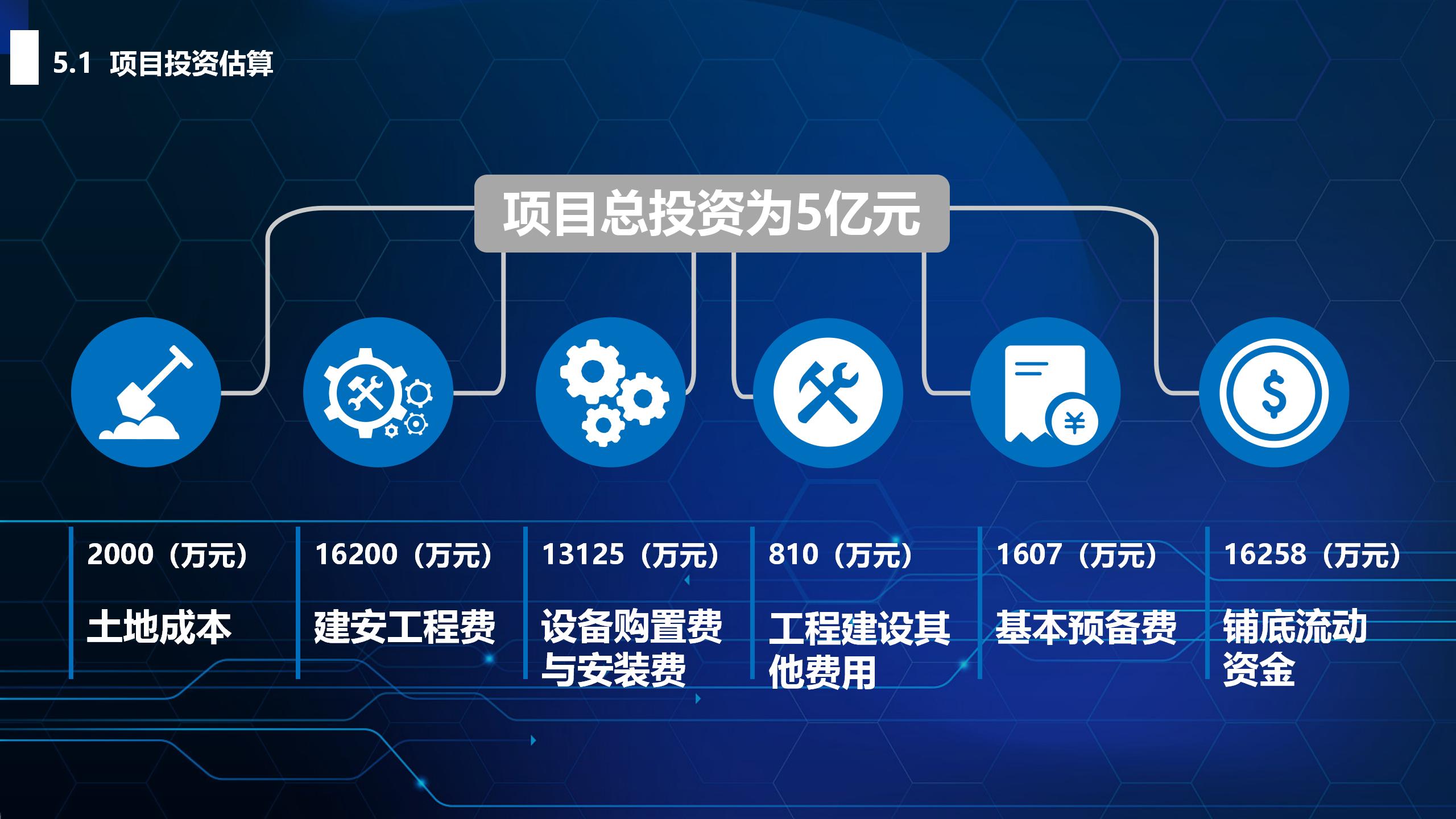 5.1 项目投资估算

项目总投资为5亿元

2000（万元）

土地成本

16200（万元）

建安工程费

13125（万元）

设备购置费与安装费

810（万元）

工程建设其他费用

1607（万元）

基本预备费

16258（万元）

铺底流动资金